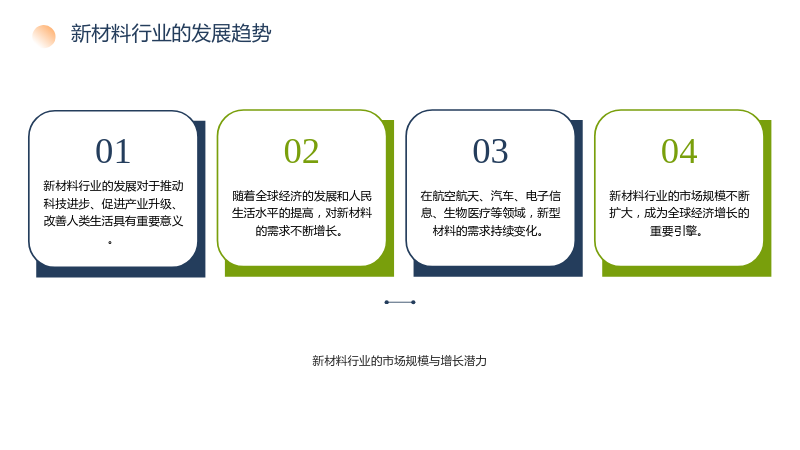 新材料行业的发展趋势

01

新材料行业的发展对于推动科技进步、促进产业升级、改善人类生活具有重要意义。

02

随着全球经济的发展和人民生活水平的提高，对新材料的需求不断增长。

03

在航空航天、汽车、电子信息、生物医疗等领域，新型材料的需求持续变化。

04

新材料行业的市场规模不断扩大，成为全球经济增长的重要引擎。

新材料行业的市场规模与增长潜力